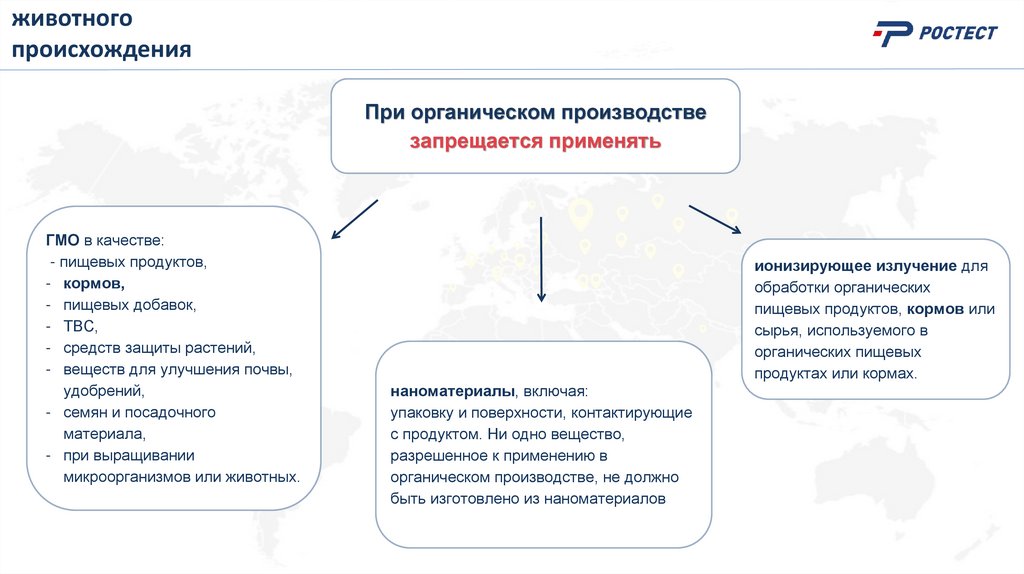 животного происхождения

РОСТЕСТ

При органическом производстве
запрещается применять

ГМО в качестве:
- пищевых продуктов,
- кормов,
- пищевых добавок,
- ТВС,
- средств защиты растений,
- веществ для улучшения почвы, удобрений,
- семян и посадочного материала,
- при выращивании микроорганизмов или животных.

наноматериалы, включая:
упаковку и поверхности, контактирующие с продуктом. Ни одно вещество, разрешенное к применению в органическом производстве, не должно быть изготовлено из наноматериалов

ионизирующее излучение для обработки органических пищевых продуктов, кормов или сырья, используемого в органических пищевых продуктах или кормах.